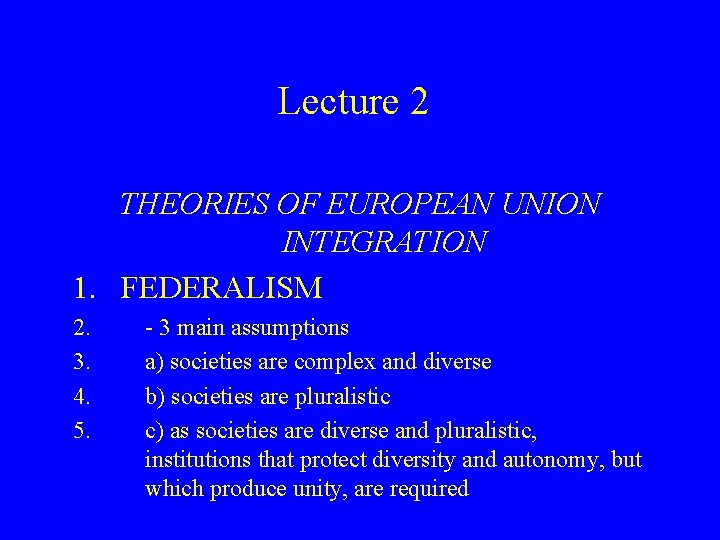 Lecture 2

THEORIES OF EUROPEAN UNION INTEGRATION

1. FEDERALISM
2. - 3 main assumptions
3. a) societies are complex and diverse
4. b) societies are pluralistic
5. c) as societies are diverse and pluralistic, institutions that protect diversity and autonomy, but which produce unity, are required